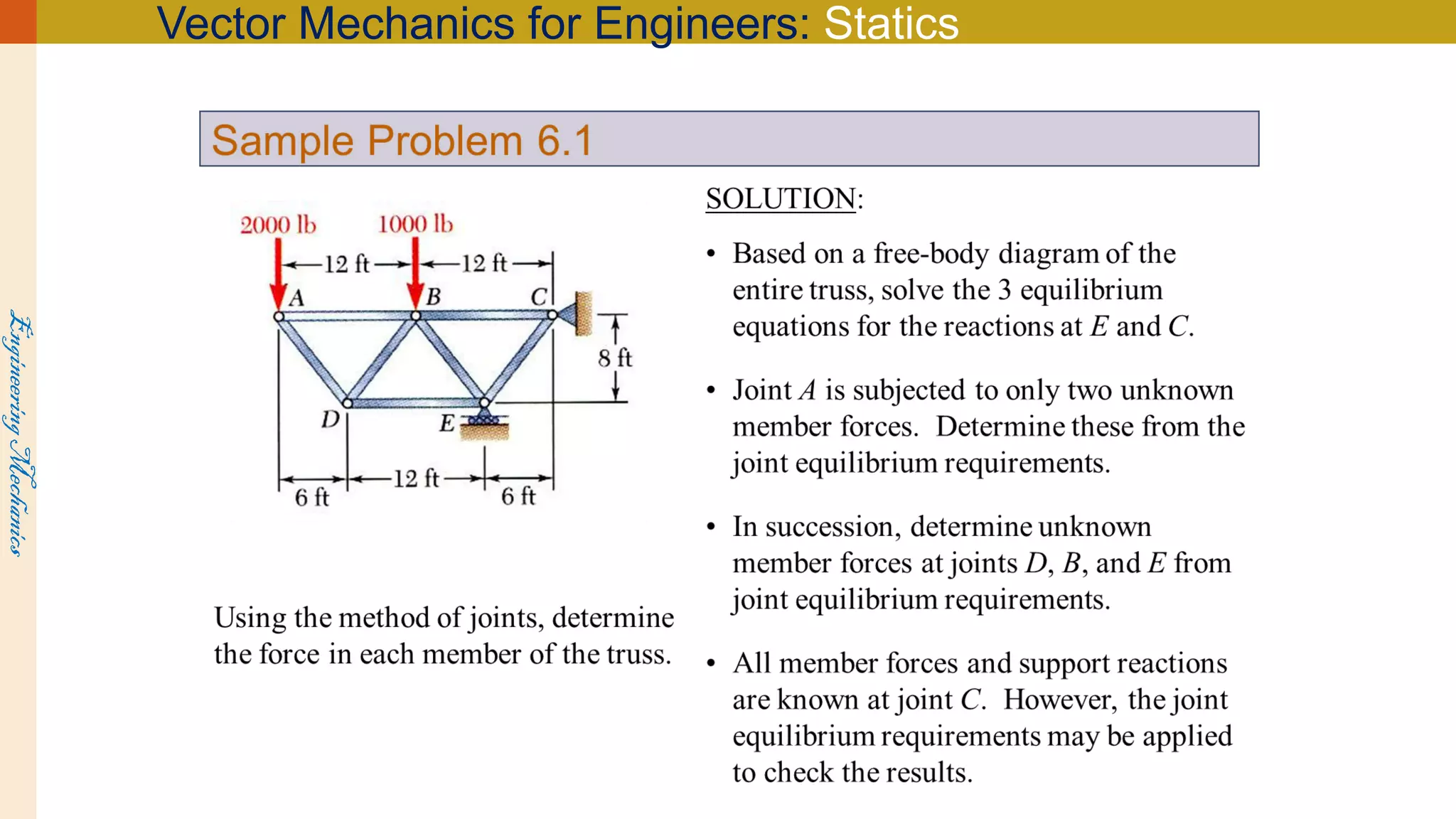 Vector Mechanics for Engineers: Statics

Engineering Mechanics

Sample Problem 6.1

2000 lb
1000 lb
12 ft
12 ft
A
B
C
8 ft
D
E
6 ft
12 ft
6 ft

Using the method of joints, determine the force in each member of the truss.

SOLUTION:

• Based on a free-body diagram of the entire truss, solve the 3 equilibrium equations for the reactions at $E$ and $C$.

• Joint $A$ is subjected to only two unknown member forces. Determine these from the joint equilibrium requirements.

• In succession, determine unknown member forces at joints $D$, $B$, and $E$ from joint equilibrium requirements.

• All member forces and support reactions are known at joint $C$. However, the joint equilibrium requirements may be applied to check the results.